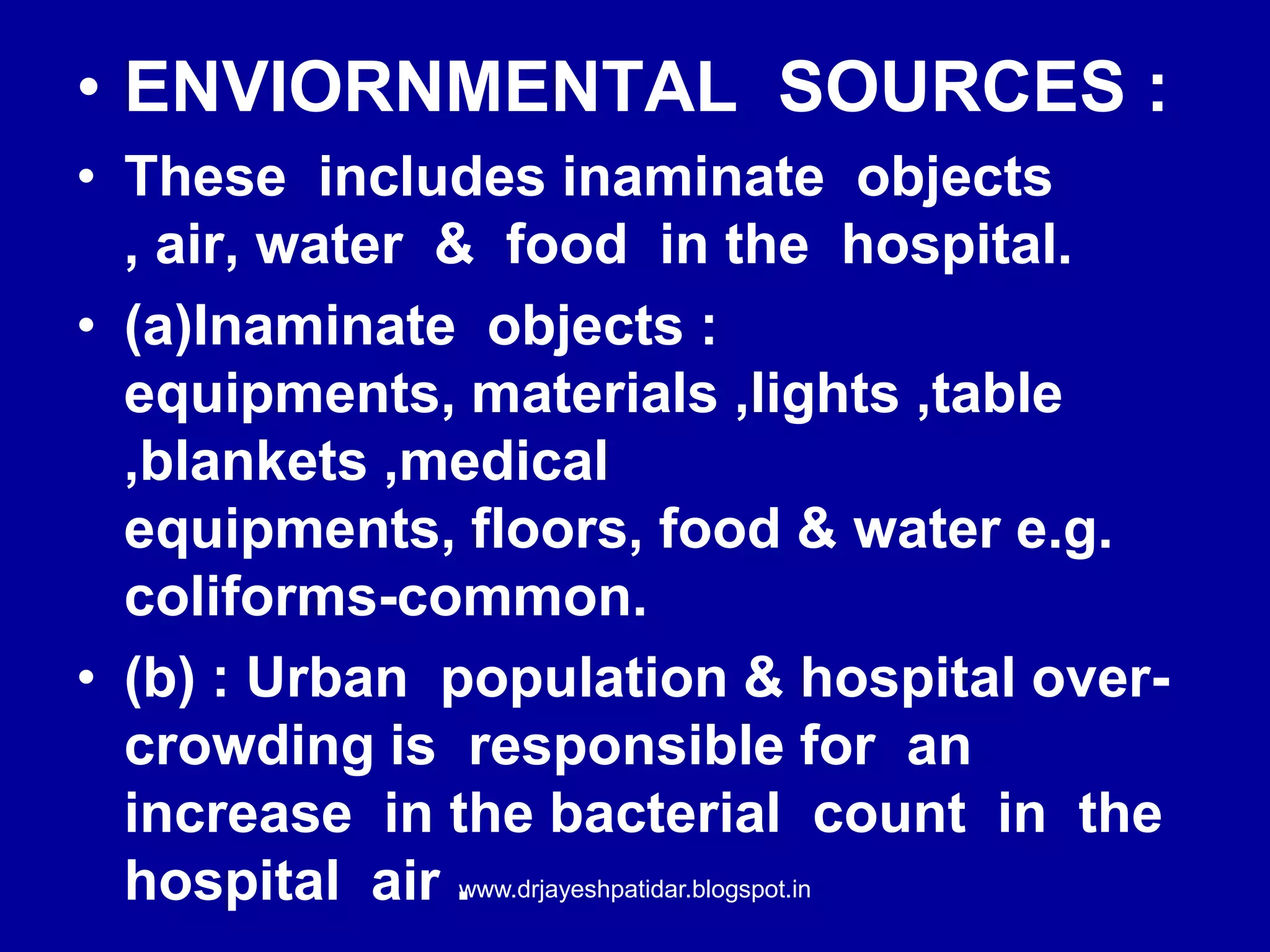 • ENVIORNMENTAL SOURCES :

• These includes inaminate objects , air, water & food in the hospital.

• (a)Inaminate objects : equipments, materials ,lights ,table ,blankets ,medical equipments, floors, food & water e.g. coliforms-common.

• (b) : Urban population & hospital over-crowding is responsible for an increase in the bacterial count in the hospital air .

www.drjayeshpatidar.blogspot.in